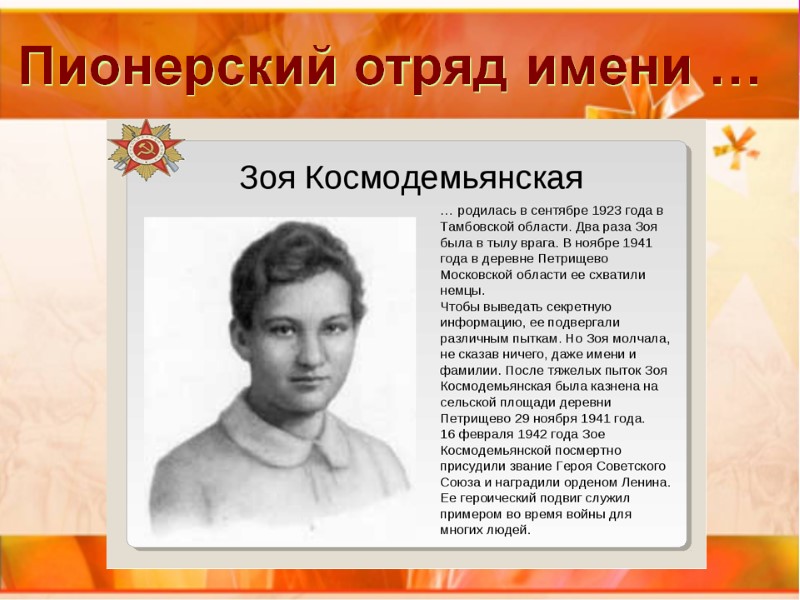 Пионерский отряд имени …

Зоя Космодемьянская

… родилась в сентябре 1923 года в Тамбовской области. Два раза Зоя была в тылу врага. В ноябре 1941 года в деревне Петрищево Московской области ее схватили немцы.
Чтобы выведать секретную информацию, ее подвергали различным пыткам. Но Зоя молчала, не сказав ничего, даже имени и фамилии. После тяжелых пыток Зоя Космодемьянская была казнена на сельской площади деревни Петрищево 29 ноября 1941 года.
16 февраля 1942 года Зое Космодемьянской посмертно присудили звание Героя Советского Союза и наградили орденом Ленина. Ее героический подвиг служил примером во время войны для многих людей.